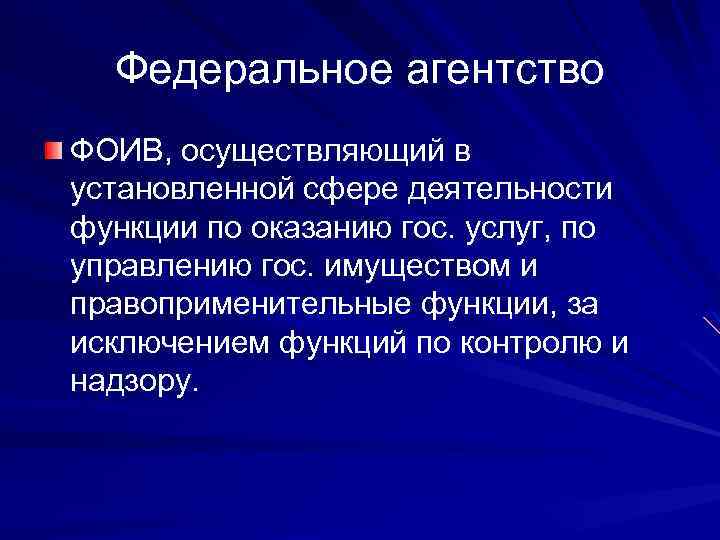 Федеральное агентство

ФОИВ, осуществляющий в установленной сфере деятельности функции по оказанию гос. услуг, по управлению гос. имуществом и правоприменительные функции, за исключением функций по контролю и надзору.